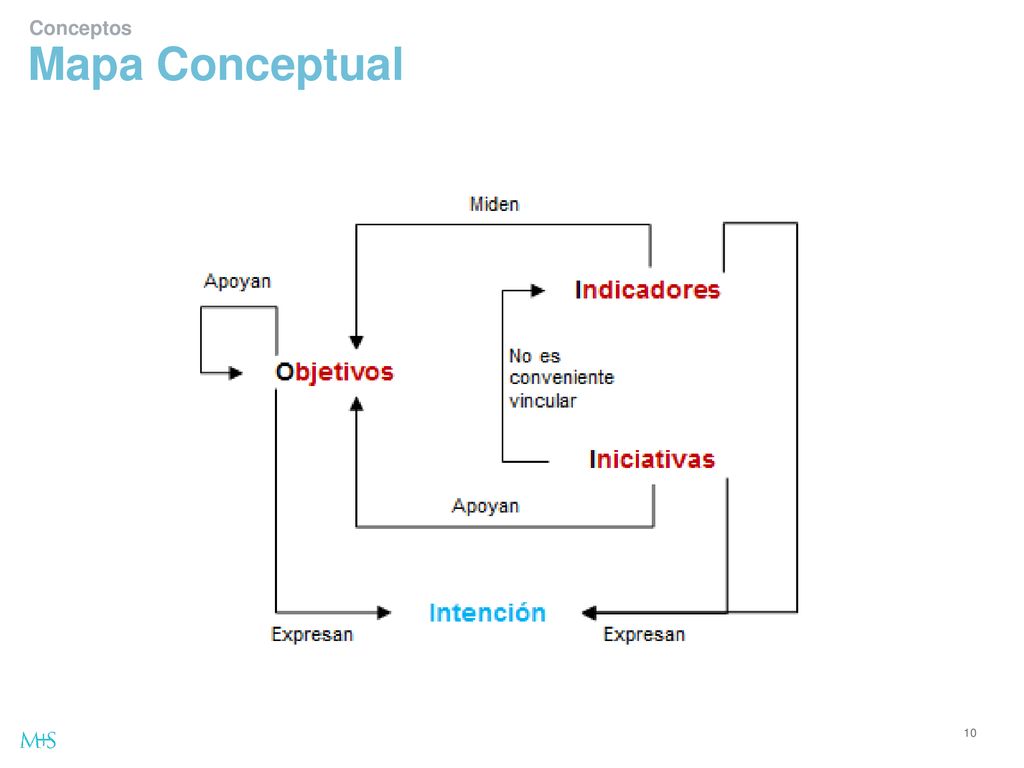 Conceptos
Mapa Conceptual

Miden

Apoyan

Indicadores

Objetivos

No es conveniente vincular

Iniciativas

Apoyan

Intención

Expresan

Expresan

M+S

10